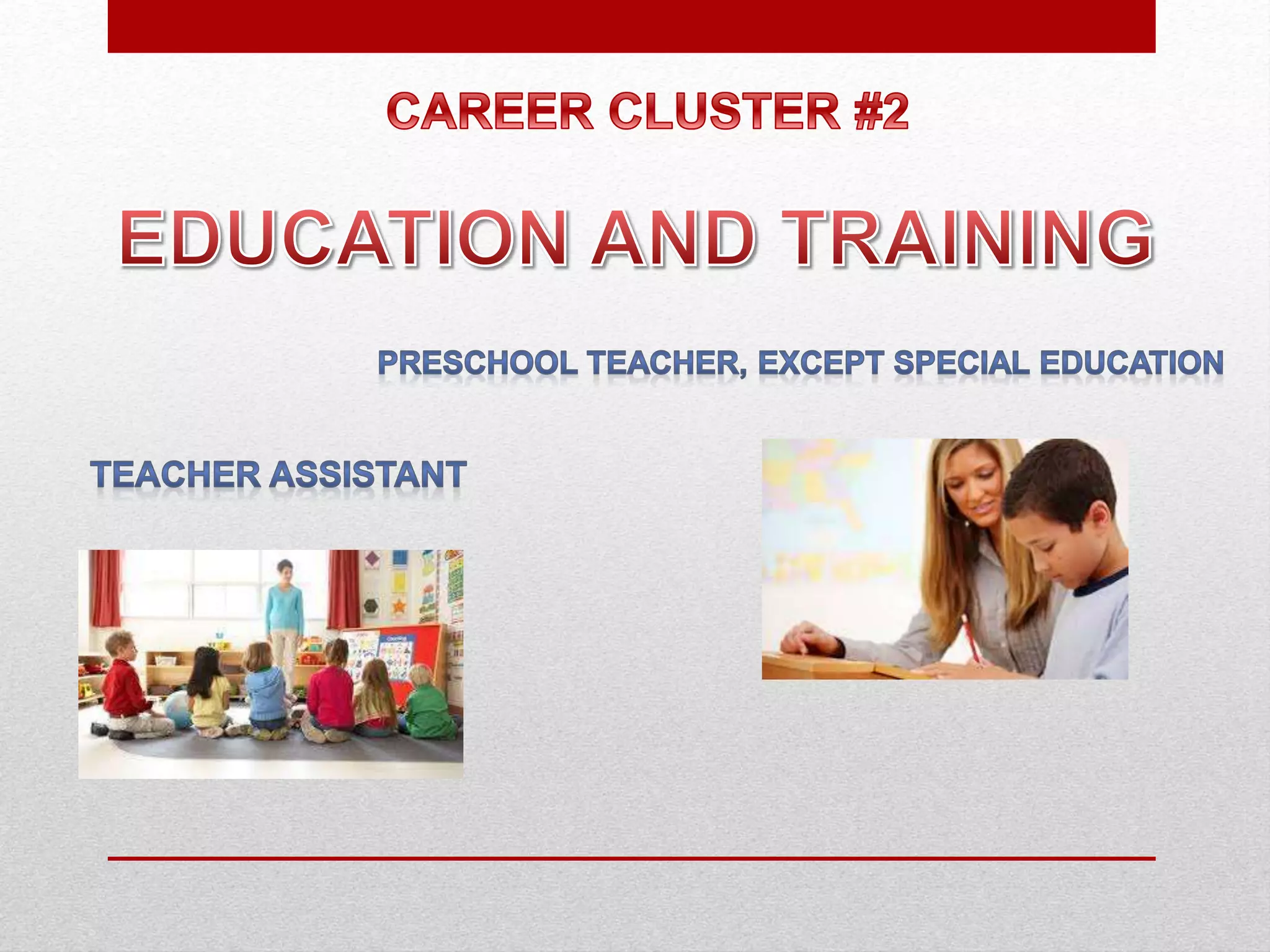 CAREER CLUSTER #2

EDUCATION AND TRAINING

PRESCHOOL TEACHER, EXCEPT SPECIAL EDUCATION

TEACHER ASSISTANT